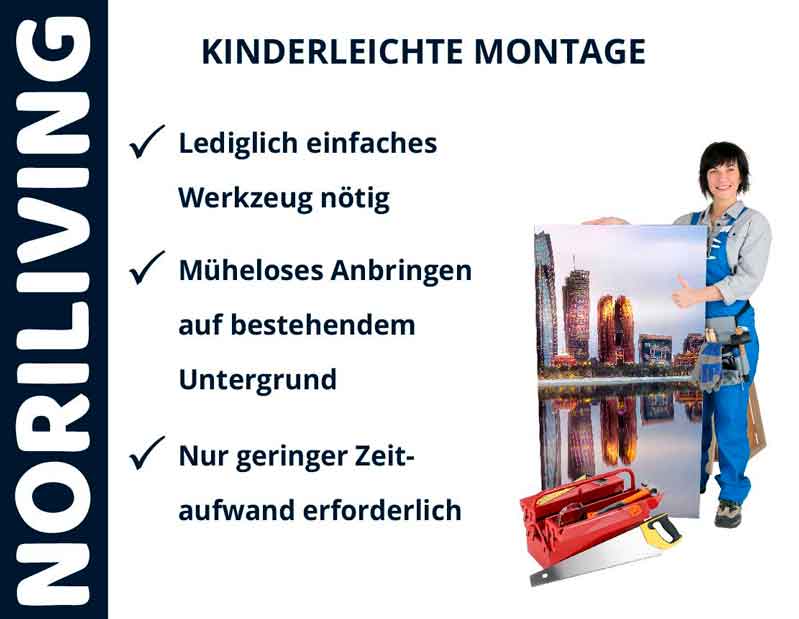 NORILIVING

KINDERLEICHTE MONTAGE

✓ Lediglich einfaches Werkzeug nötig

✓ Müheloses Anbringen auf bestehendem Untergrund

✓ Nur geringer Zeitaufwand erforderlich